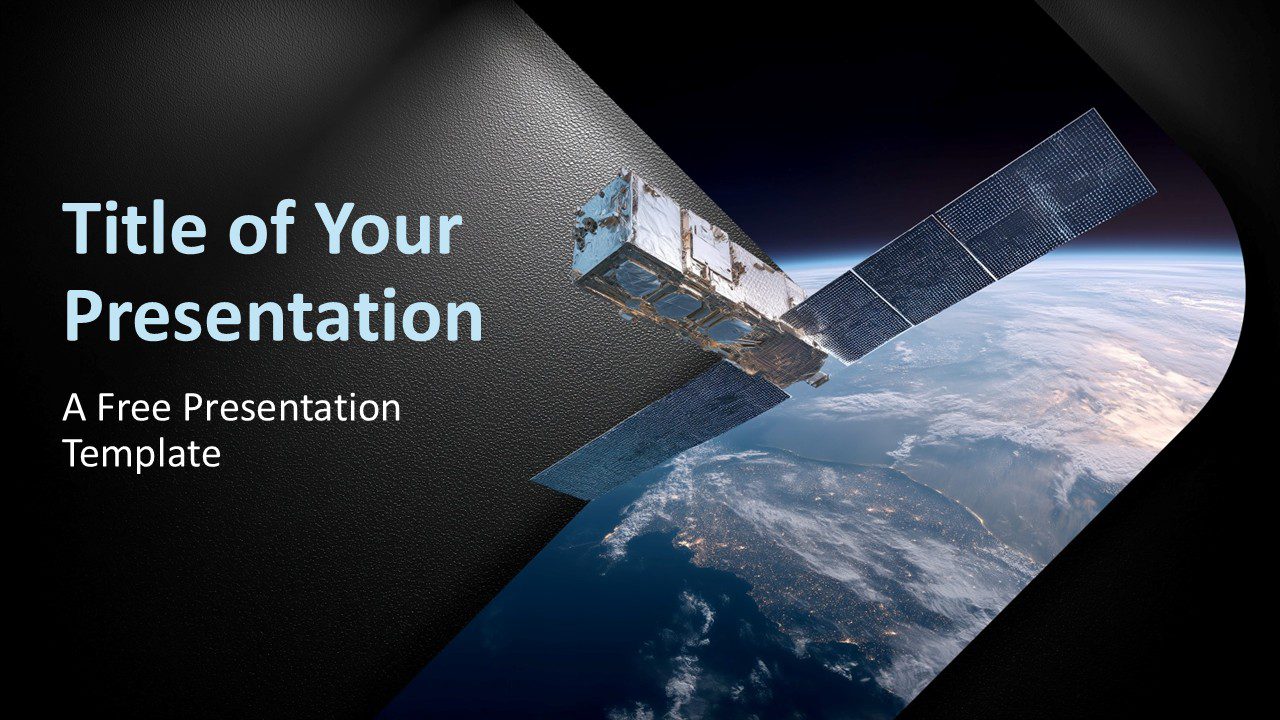 Title of Your Presentation

A Free Presentation Template